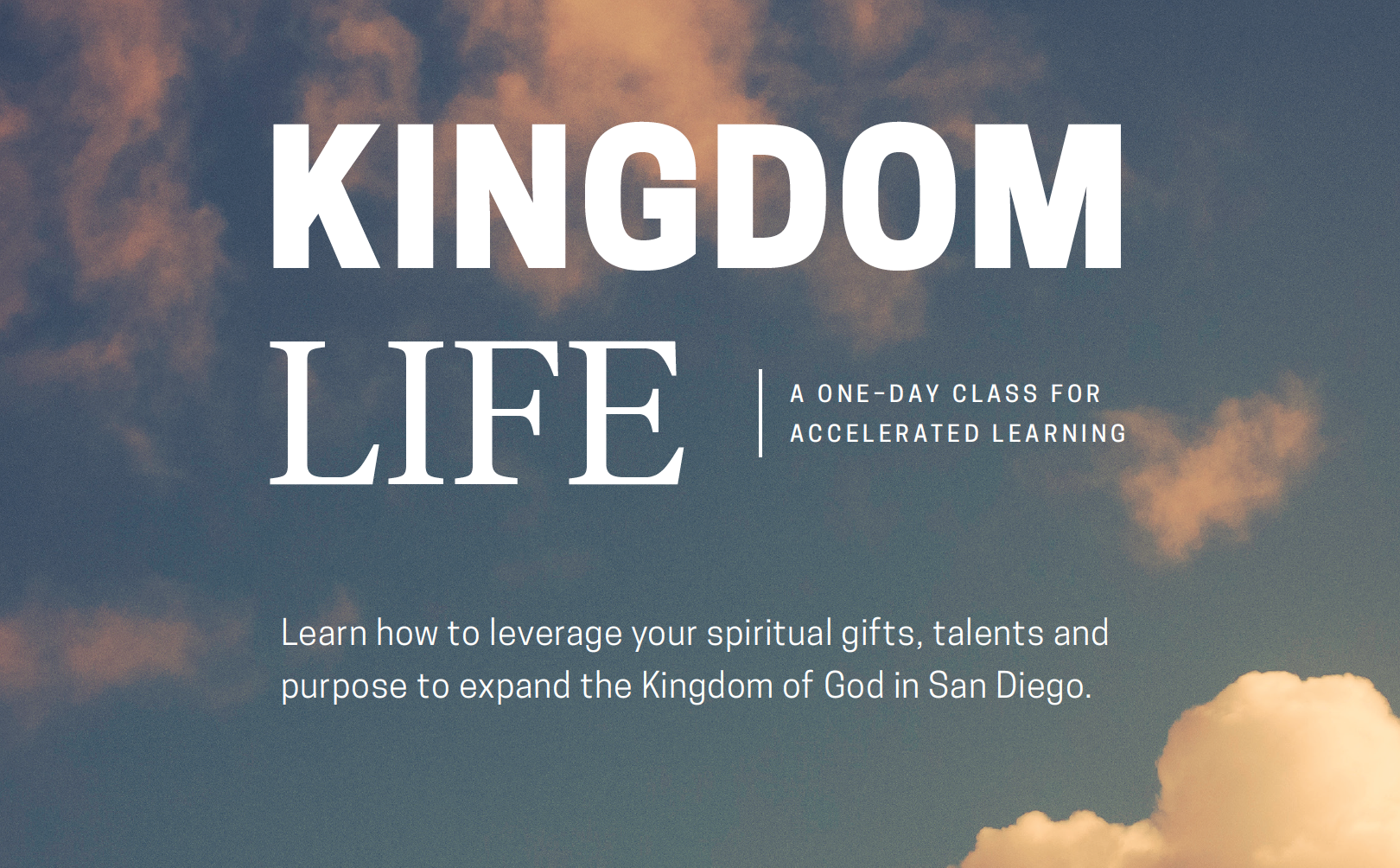 KINGDOM
LIFE

A ONE-DAY CLASS FOR ACCELERATED LEARNING

Learn how to leverage your spiritual gifts, talents and purpose to expand the Kingdom of God in San Diego.